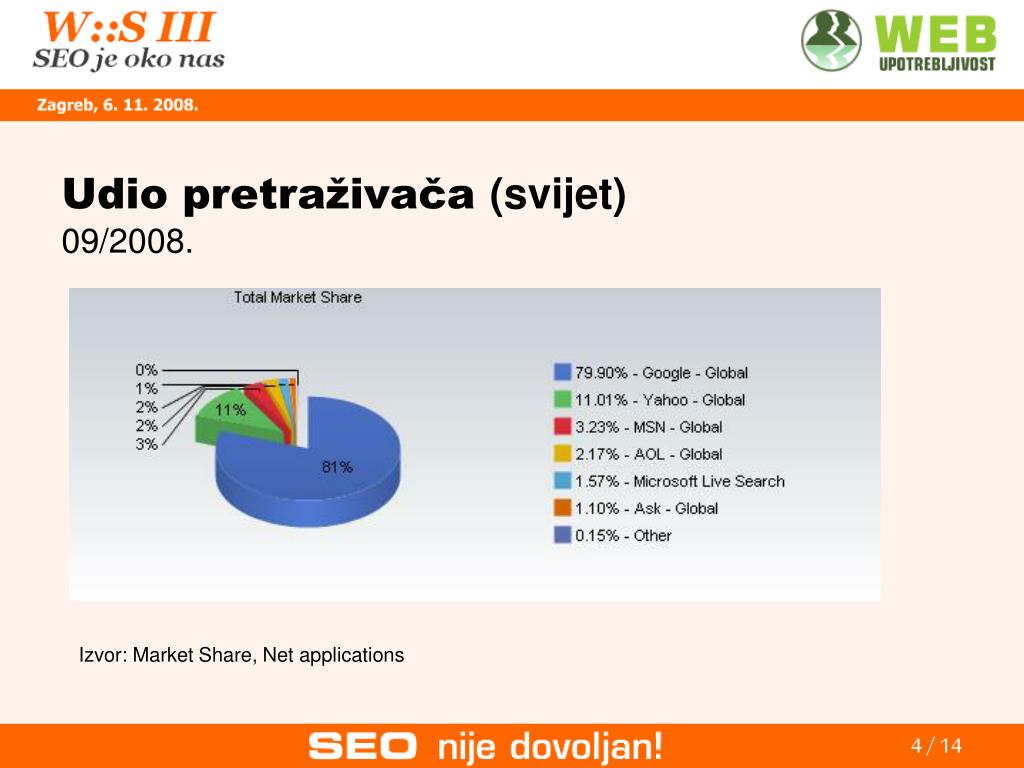 W::S III
SEO je oko nas

WEB
UPOTREBLJIVOST

Zagreb, 6. 11. 2008.

Udio pretraživača (svijet)
09/2008.

Total Market Share

0%
1%
2%
2%
3%
11%
81%

79.90% - Google - Global
11.01% - Yahoo - Global
3.23% - MSN - Global
2.17% - AOL - Global
1.57% - Microsoft Live Search
1.10% - Ask - Global
0.15% - Other

Izvor: Market Share, Net applications

SEO nije dovoljan!

4 / 14